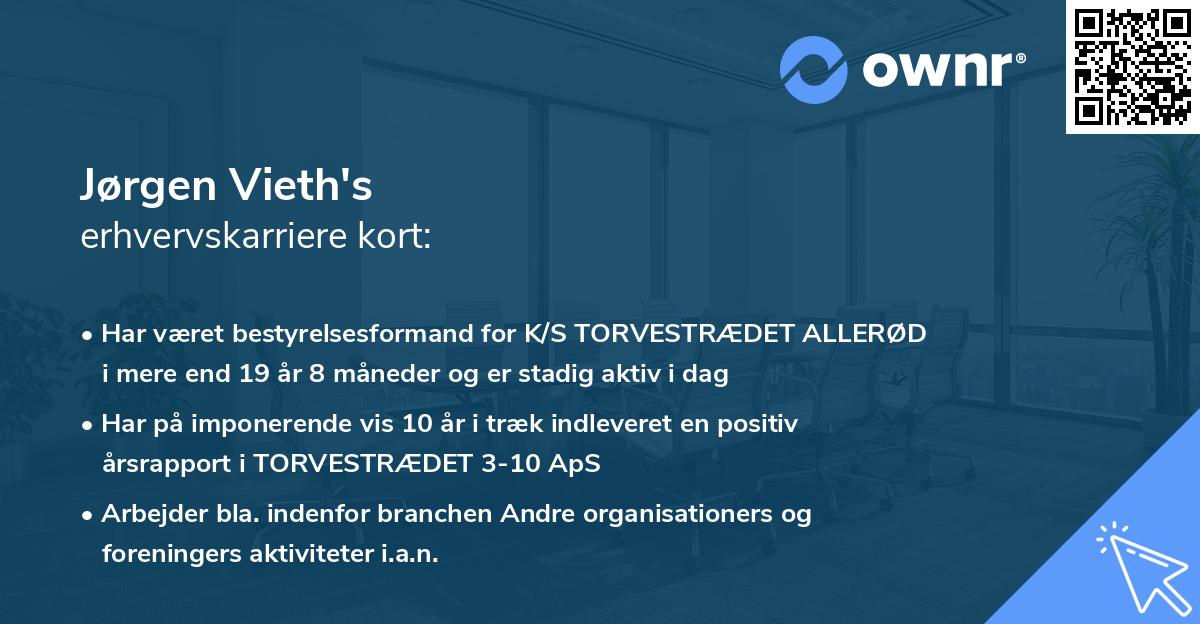 ownr®

Jørgen Vieth's
erhvervskarriere kort:

• Har været bestyrelsesformand for K/S TORVESTRÆDET ALLERØD i mere end 19 år 8 måneder og er stadig aktiv i dag

• Har på imponerende vis 10 år i træk indleveret en positiv årsrapport i TORVESTRÆDET 3-10 ApS

• Arbejder bla. indenfor branchen Andre organisationers og foreningers aktiviteter i.a.n.